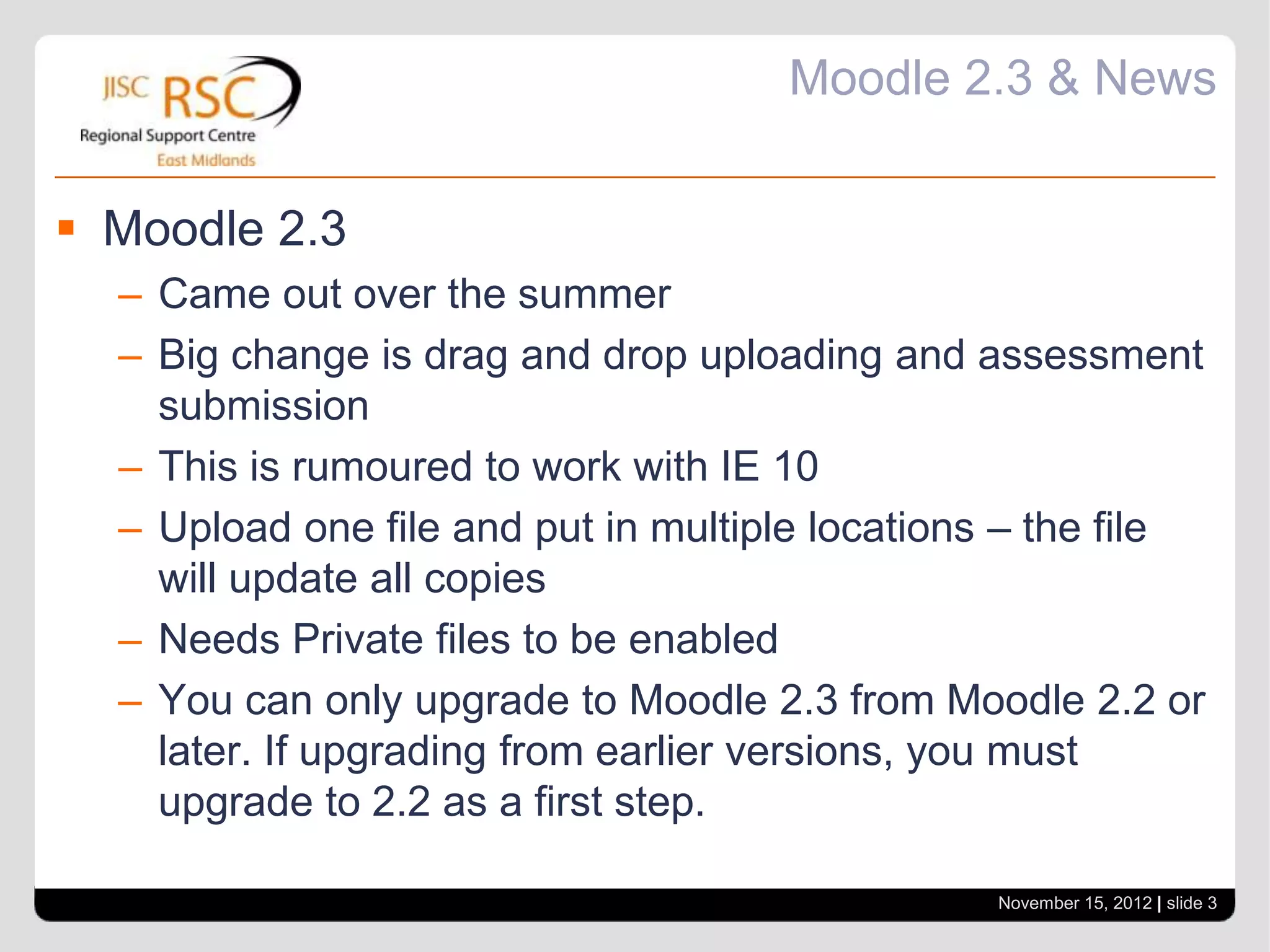 JISC RSC
Regional Support Centre
East Midlands

Moodle 2.3 & News

▪ Moodle 2.3
– Came out over the summer
– Big change is drag and drop uploading and assessment submission
– This is rumoured to work with IE 10
– Upload one file and put in multiple locations – the file will update all copies
– Needs Private files to be enabled
– You can only upgrade to Moodle 2.3 from Moodle 2.2 or later. If upgrading from earlier versions, you must upgrade to 2.2 as a first step.

November 15, 2012 | slide 3